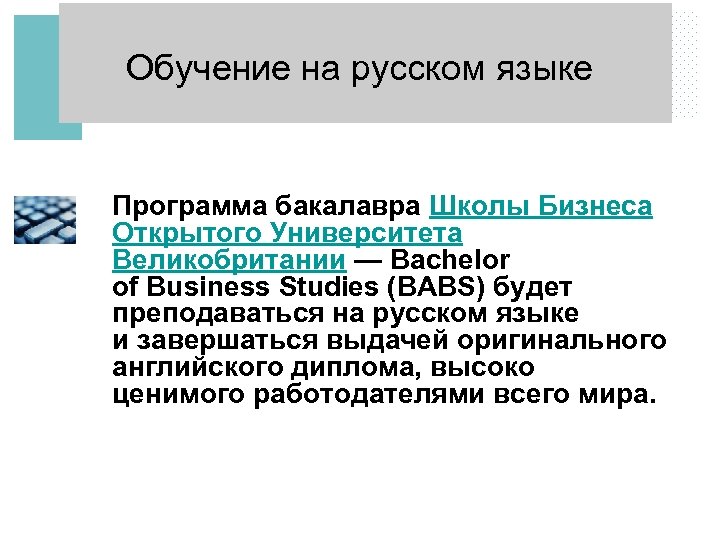 Обучение на русском языке

Программа бакалавра Школы Бизнеса Открытого Университета Великобритании — Bachelor of Business Studies (BABS) будет преподаваться на русском языке и завершаться выдачей оригинального английского диплома, высоко ценимого работодателями всего мира.